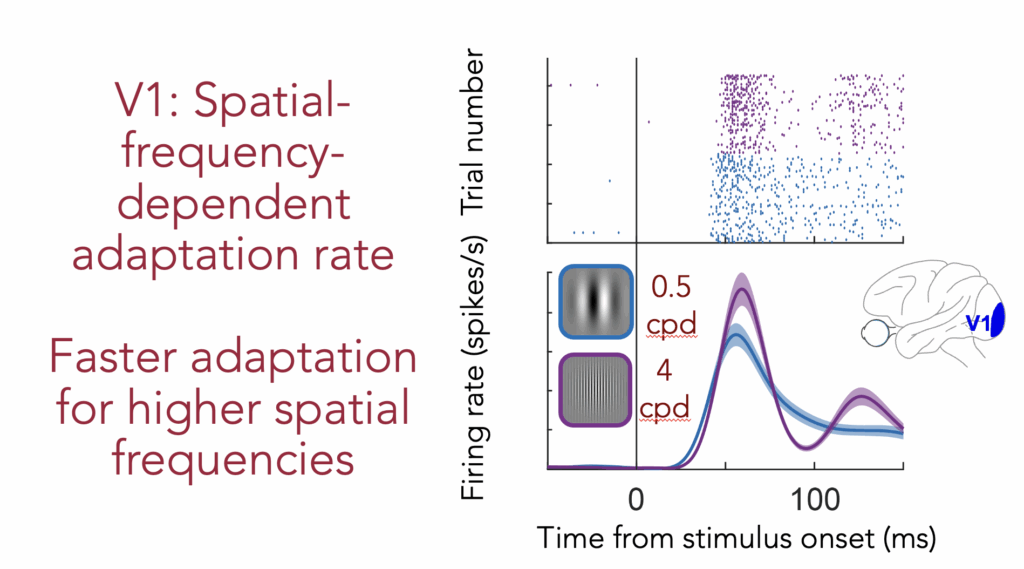 V1: Spatial-frequency-dependent adaptation rate

Faster adaptation for higher spatial frequencies

Trial number

Firing rate (spikes/s)

0.5 cpd

4 cpd

V1

0

100

Time from stimulus onset (ms)